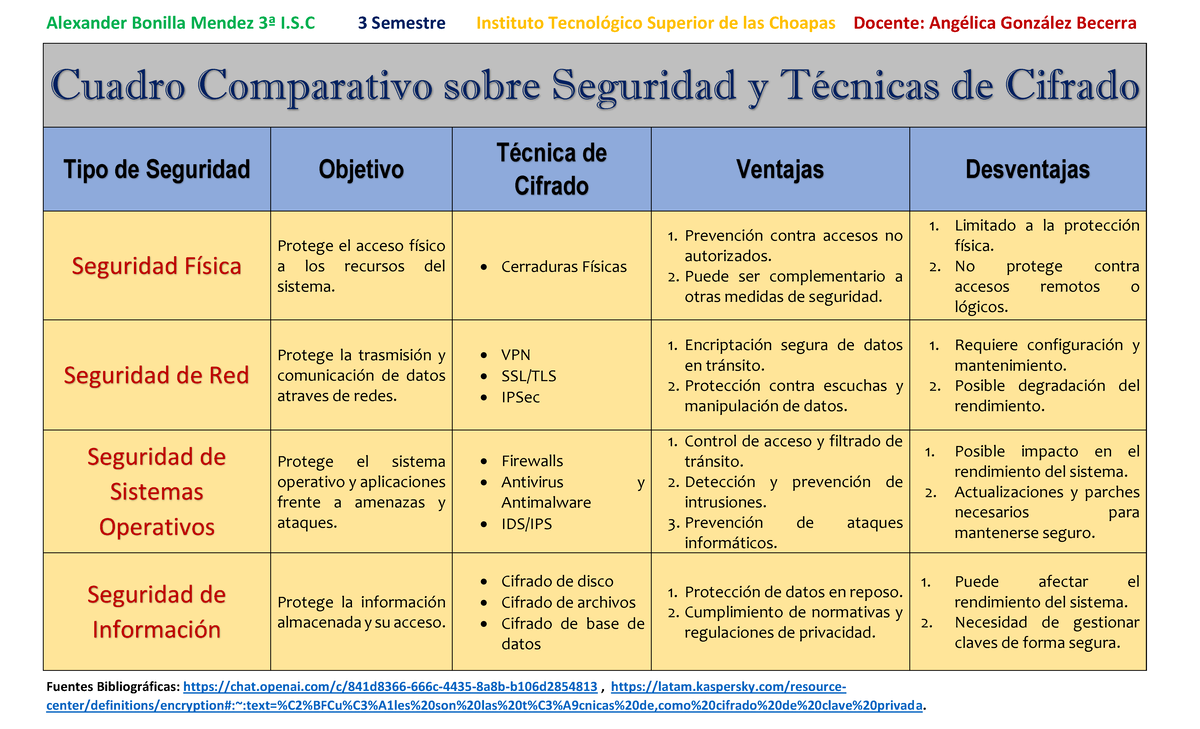 Alexander Bonilla Mendez 3ª I.S.C 3 Semestre Instituto Tecnológico Superior de las Choapas Docente: Angélica González Becerra

Cuadro Comparativo sobre Seguridad y Técnicas de Cifrado

| Tipo de Seguridad | Objetivo | Técnica de Cifrado | Ventajas | Desventajas |
|---|---|---|---|---|
| Seguridad Física | Protege el acceso físico a los recursos del sistema. | • Cerraduras Físicas | 1. Prevención contra accesos no autorizados. 2. Puede ser complementario a otras medidas de seguridad. | 1. Limitado a la protección física. 2. No protege contra accesos remotos o lógicos. |
| Seguridad de Red | Protege la trasmisión y comunicación de datos atraves de redes. | • VPN • SSL/TLS • IPSec | 1. Encriptación segura de datos en tránsito. 2. Protección contra escuchas y manipulación de datos. | 1. Requiere configuración y mantenimiento. 2. Posible degradación del rendimiento. |
| Seguridad de Sistemas Operativos | Protege el sistema operativo y aplicaciones frente a amenazas y ataques. | • Firewalls • Antivirus y Antimalware • IDS/IPS | 1. Control de acceso y filtrado de tránsito. 2. Detección y prevención de intrusiones. 3. Prevención de ataques informáticos. | 1. Posible impacto en el rendimiento del sistema. 2. Actualizaciones y parches necesarios para mantenerse seguro. |
| Seguridad de Información | Protege la información almacenada y su acceso. | • Cifrado de disco • Cifrado de archivos • Cifrado de base de datos | 1. Protección de datos en reposo. 2. Cumplimiento de normativas y regulaciones de privacidad. | 1. Puede afectar el rendimiento del sistema. 2. Necesidad de gestionar claves de forma segura. |

Fuentes Bibliográficas: https://chat.openai.com/c/841d8366-666c-4435-8a8b-b106d2854813 , https://latam.kaspersky.com/resource-center/definitions/encryption#:~:text=%C2%BFCu%C3%A1les%20son%20las%20t%C3%A9cnicas%20de,como%20cifrado%20de%20clave%20privada.